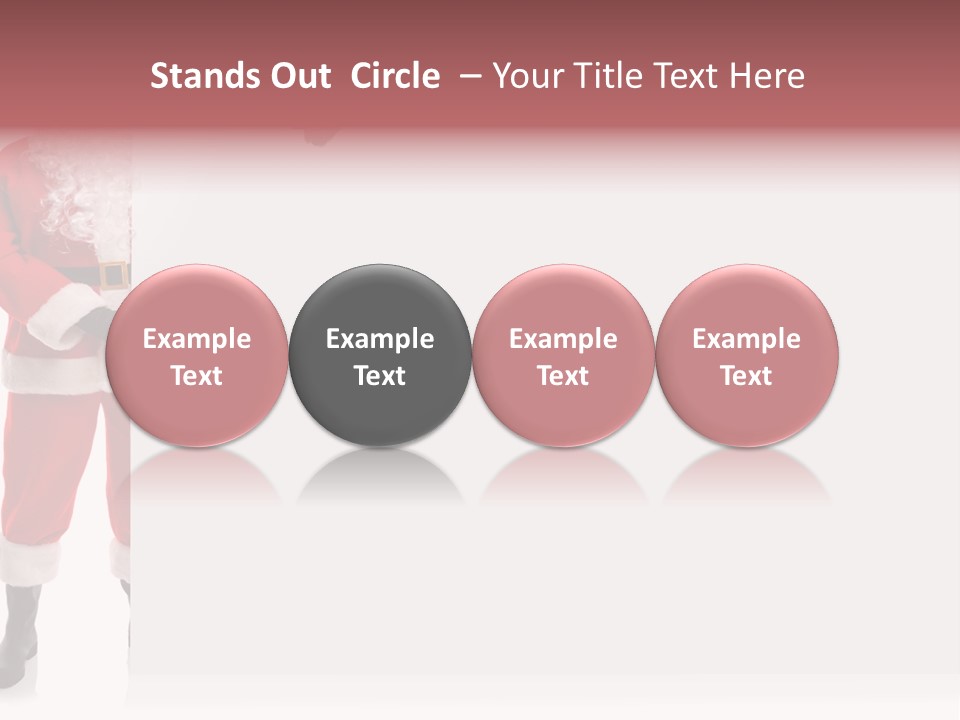 Stands Out Circle – Your Title Text Here

Example Text

Example Text

Example Text

Example Text